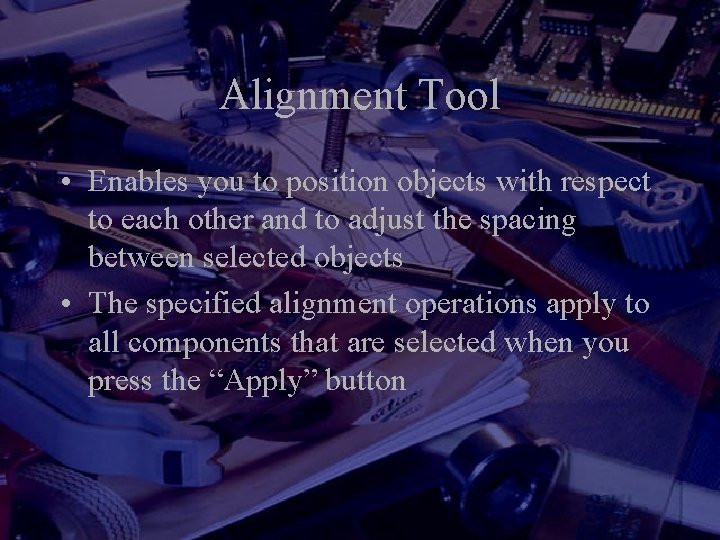 Alignment Tool

• Enables you to position objects with respect to each other and to adjust the spacing between selected objects

• The specified alignment operations apply to all components that are selected when you press the “Apply” button